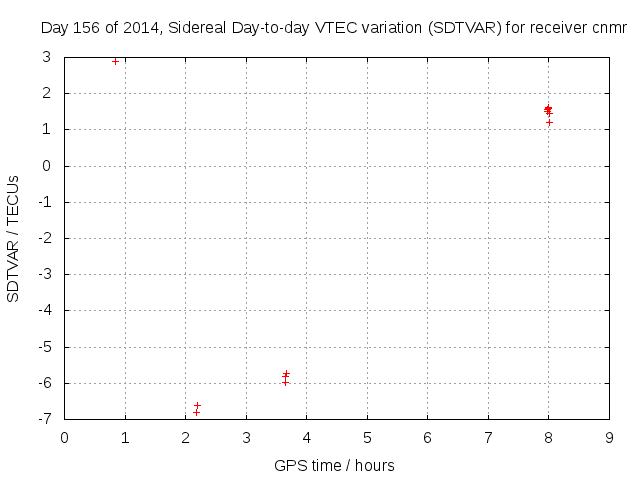 Day 156 of 2014, Sidereal Day-to-day VTEC variation (SDTVAR) for receiver cnmr

SDTVAR / TECUs

3
2
1
0
-1
-2
-3
-4
-5
-6
-7

0 1 2 3 4 5 6 7 8 9

GPS time / hours